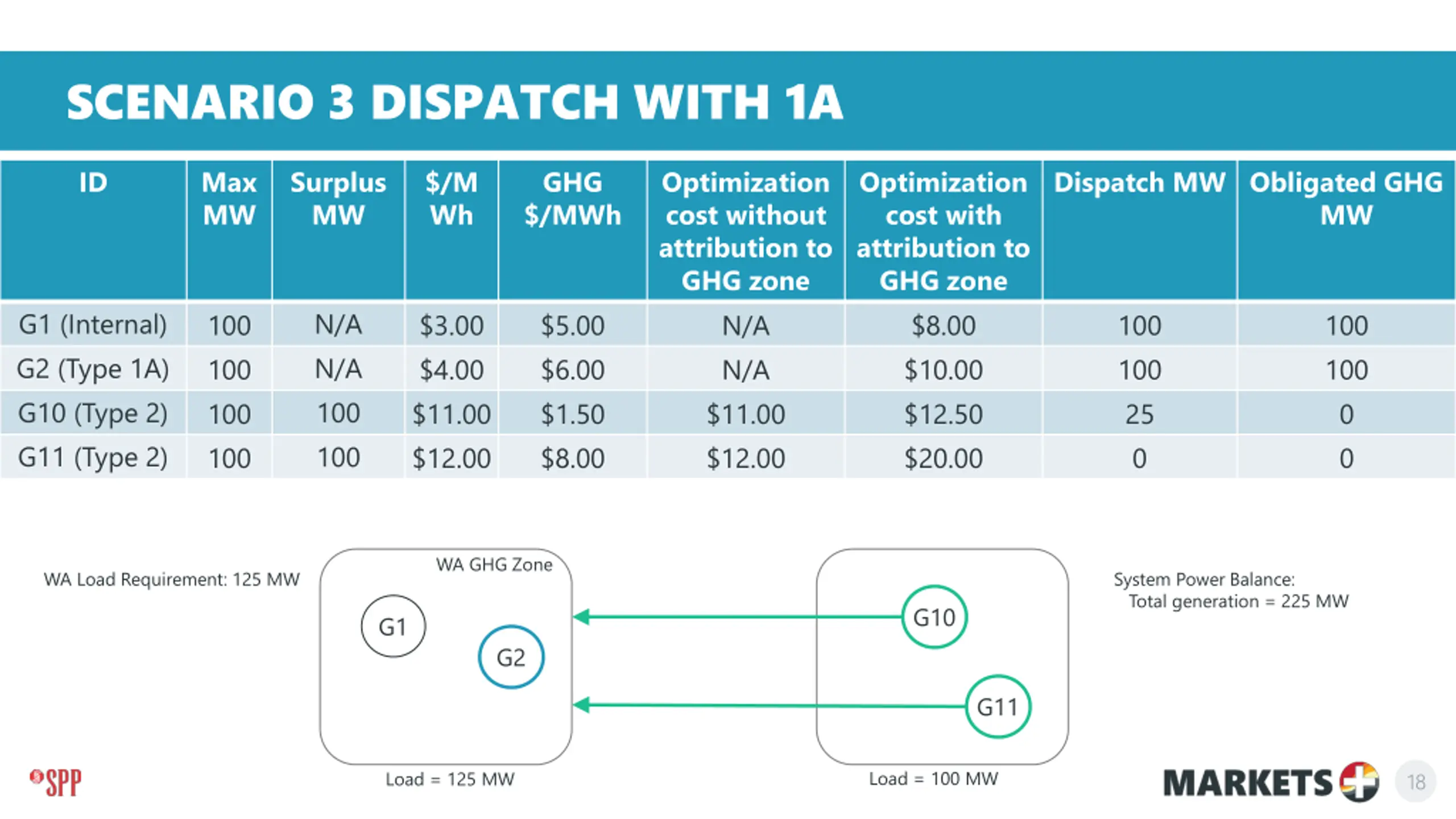 SCENARIO 3 DISPATCH WITH 1A

| ID | Max MW | Surplus MW | \$/MWh | GHG \$/MWh | Optimization cost without attribution to GHG zone | Optimization cost with attribution to GHG zone | Dispatch MW | Obligated GHG MW |
|---|---|---|---|---|---|---|---|---|
| G1 (Internal) | 100 | N/A | \$3.00 | \$5.00 | N/A | \$8.00 | 100 | 100 |
| G2 (Type 1A) | 100 | N/A | \$4.00 | \$6.00 | N/A | \$10.00 | 100 | 100 |
| G10 (Type 2) | 100 | 100 | \$11.00 | \$1.50 | \$11.00 | \$12.50 | 25 | 0 |
| G11 (Type 2) | 100 | 100 | \$12.00 | \$8.00 | \$12.00 | \$20.00 | 0 | 0 |

WA Load Requirement: 125 MW

WA GHG Zone

G1

G2

Load = 125 MW

G10

G11

Load = 100 MW

System Power Balance:
Total generation = 225 MW

SPP

MARKETS

18